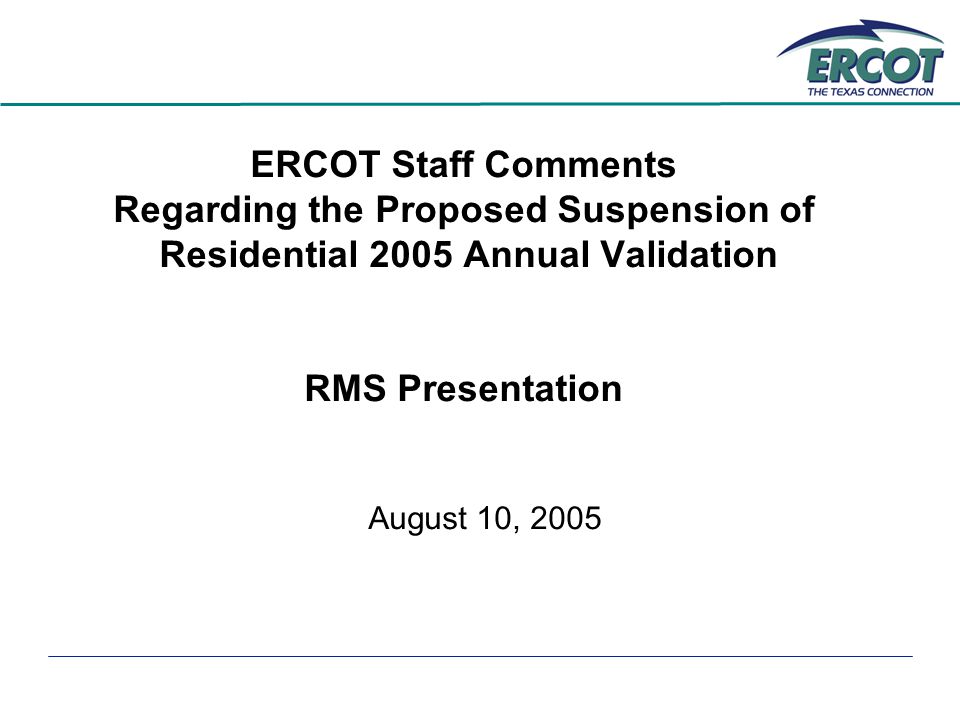 ERCOT
THE TEXAS CONNECTION

ERCOT Staff Comments
Regarding the Proposed Suspension of Residential 2005 Annual Validation

RMS Presentation

August 10, 2005